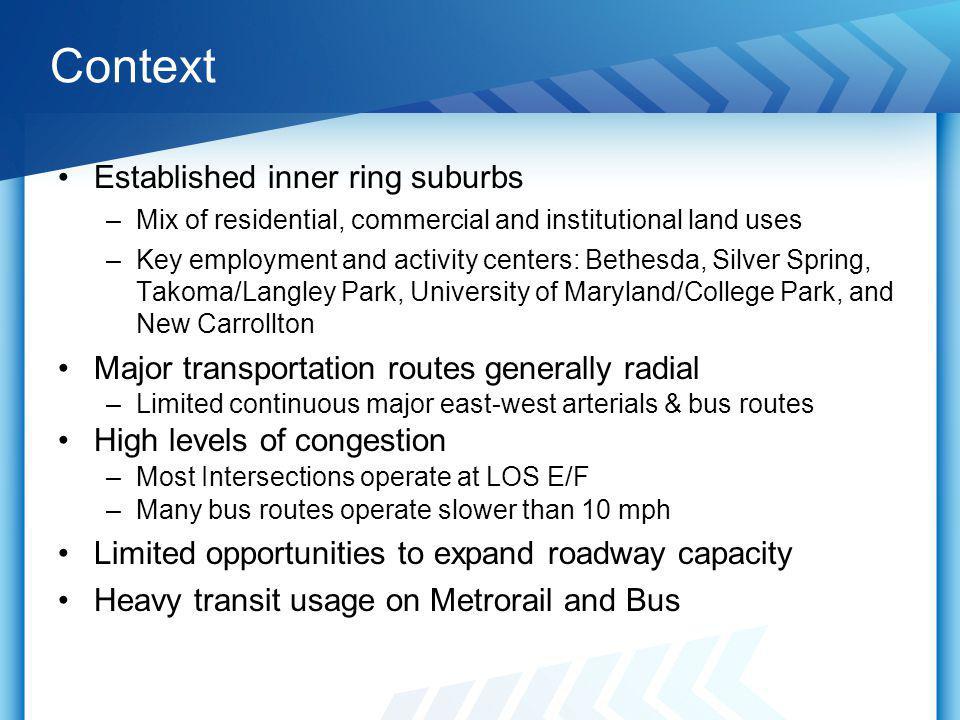 Context

• Established inner ring suburbs
– Mix of residential, commercial and institutional land uses
– Key employment and activity centers: Bethesda, Silver Spring, Takoma/Langley Park, University of Maryland/College Park, and New Carrollton

• Major transportation routes generally radial
– Limited continuous major east-west arterials & bus routes

• High levels of congestion
– Most Intersections operate at LOS E/F
– Many bus routes operate slower than 10 mph

• Limited opportunities to expand roadway capacity

• Heavy transit usage on Metrorail and Bus